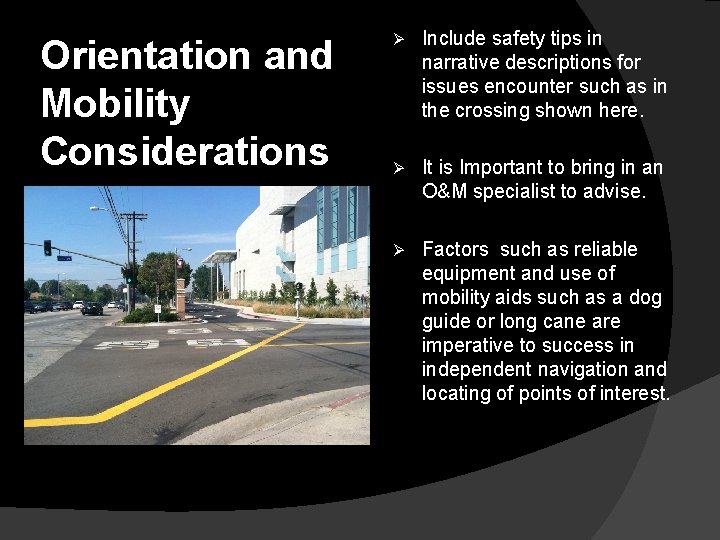 Orientation and Mobility Considerations

➢ Include safety tips in narrative descriptions for issues encounter such as in the crossing shown here.

➢ It is Important to bring in an O&M specialist to advise.

➢ Factors such as reliable equipment and use of mobility aids such as a dog guide or long cane are imperative to success in independent navigation and locating of points of interest.